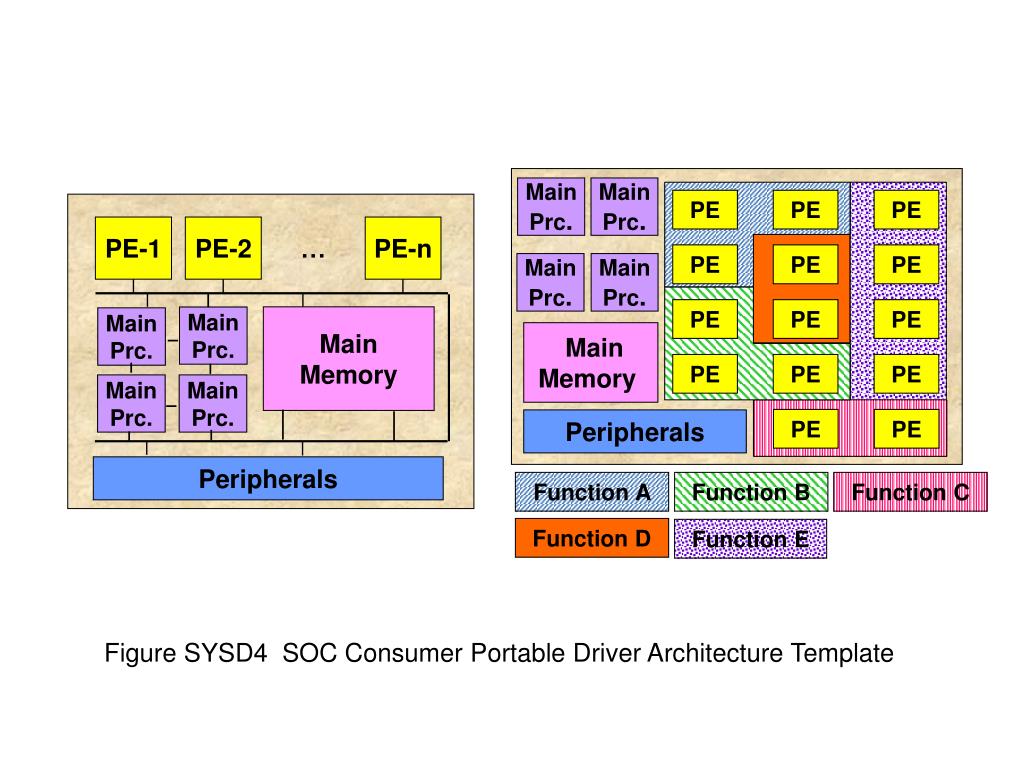 PE-1 PE-2 … PE-n

Main Prc. Main Prc.

Main Prc. Main Prc.

Main Memory

Peripherals

Main Prc. Main Prc.

Main Prc. Main Prc.

Main Memory

Peripherals

PE PE PE
PE PE PE
PE PE PE
PE PE PE
PE PE

Function A Function B Function C
Function D Function E

Figure SYSD4 SOC Consumer Portable Driver Architecture Template